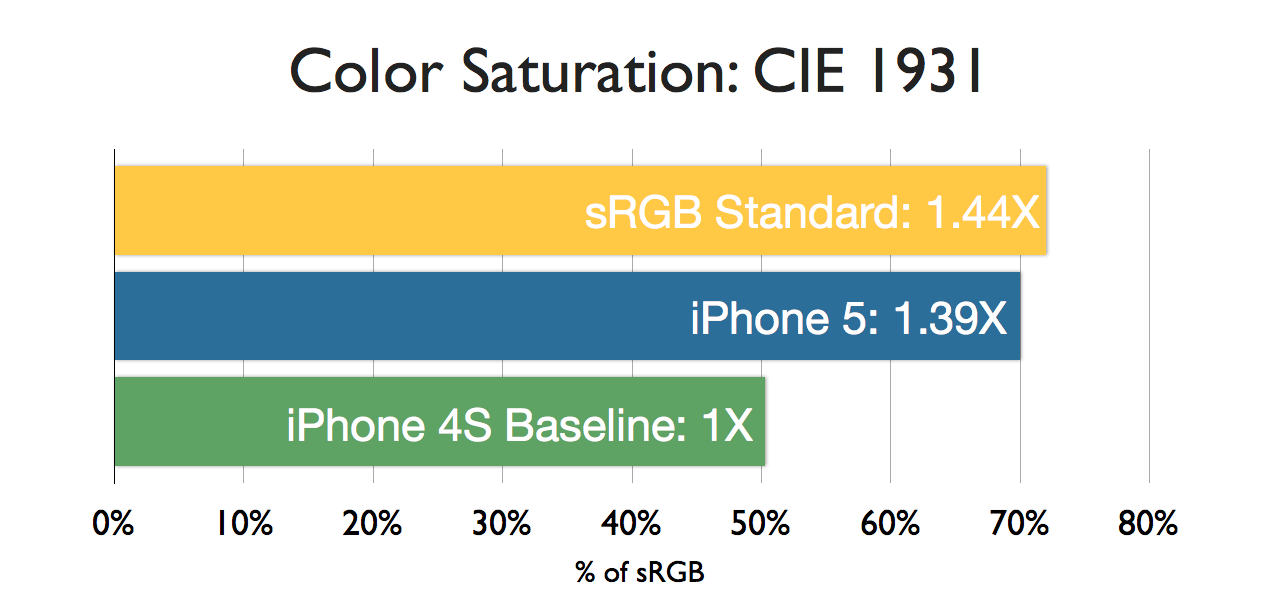 Color Saturation: CIE 1931

sRGB Standard: 1.44X

iPhone 5: 1.39X

iPhone 4S Baseline: 1X

0%
10%
20%
30%
40%
50%
60%
70%
80%

% of sRGB